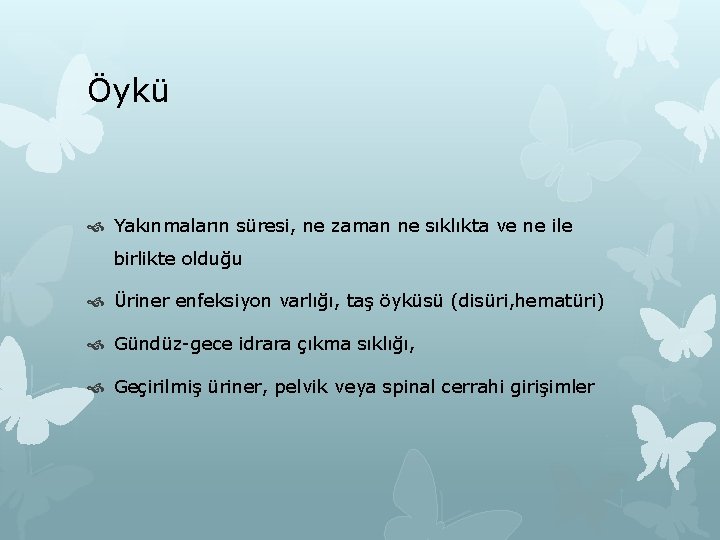 Öykü

Yakınmaların süresi, ne zaman ne sıklıkta ve ne ile birlikte olduğu

Üriner enfeksiyon varlığı, taş öyküsü (disüri,hematüri)

Gündüz-gece idrara çıkma sıklığı,

Geçirilmiş üriner, pelvik veya spinal cerrahi girişimler